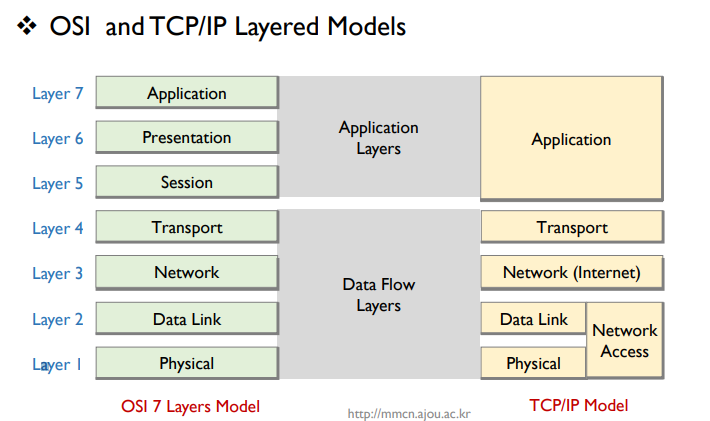 ❖ OSI and TCP/IP Layered Models

Layer 7
Layer 6
Layer 5
Layer 4
Layer 3
Layer 2
Layer 1

Application
Presentation
Session
Transport
Network
Data Link
Physical

Application Layers

Data Flow Layers

Application
Transport
Network (Internet)
Data Link
Physical
Network Access

OSI 7 Layers Model

http://mmcn.ajou.ac.kr

TCP/IP Model